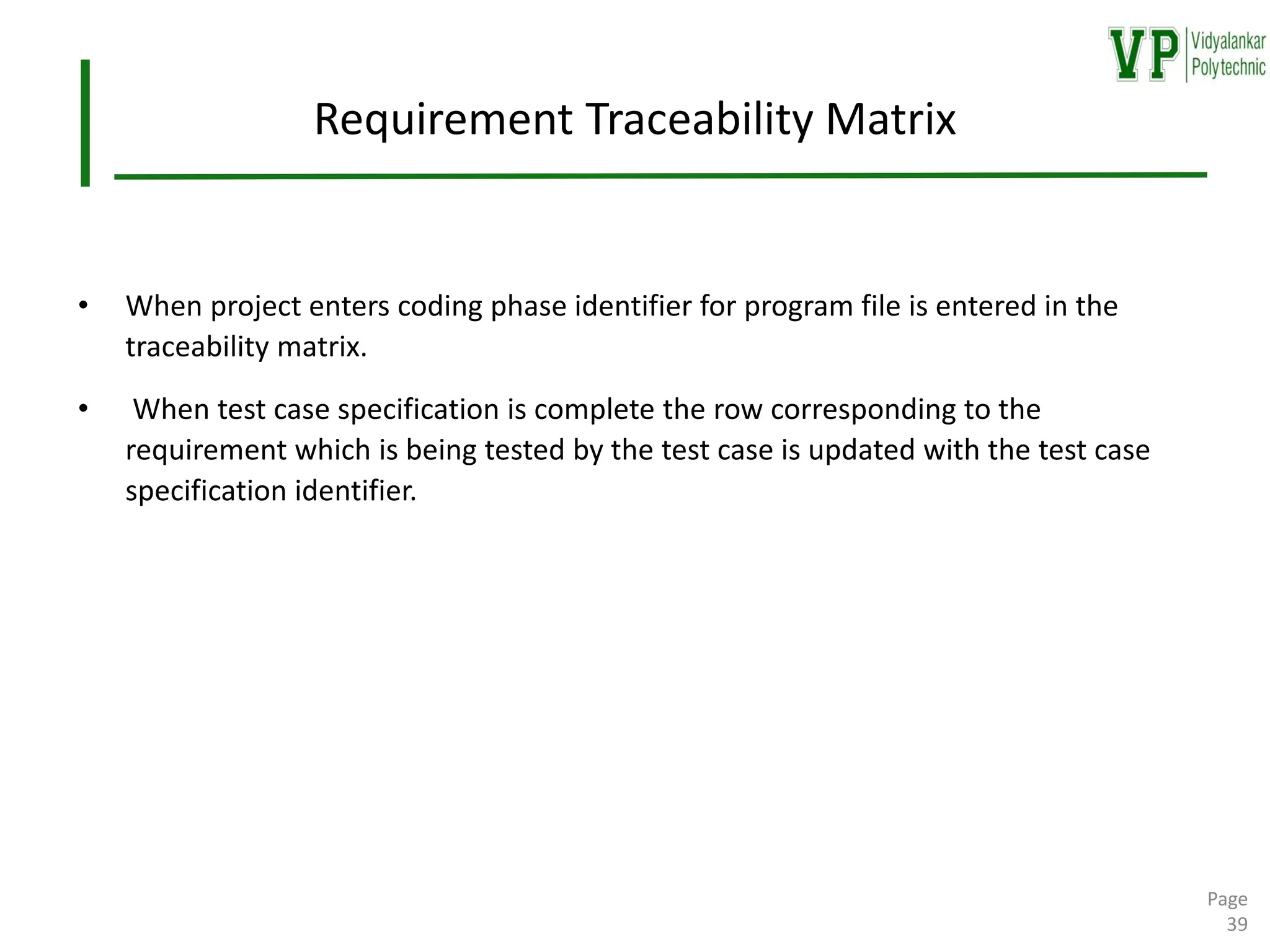 VP Vidyalankar Polytechnic

Requirement Traceability Matrix

• When project enters coding phase identifier for program file is entered in the traceability matrix.

• When test case specification is complete the row corresponding to the requirement which is being tested by the test case is updated with the test case specification identifier.

Page 39